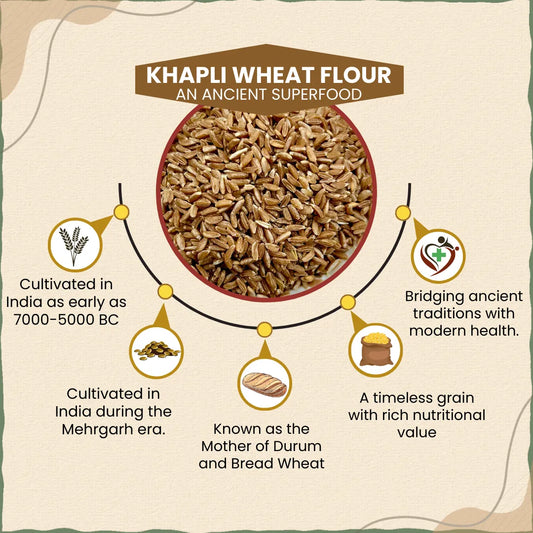 KHAPLI WHEAT FLOUR
AN ANCIENT SUPERFOOD

Cultivated in India as early as 7000-5000 BC

Cultivated in India during the Mehrgarh era.

Known as the Mother of Durum and Bread Wheat

A timeless grain with rich nutritional value

Bridging ancient traditions with modern health.